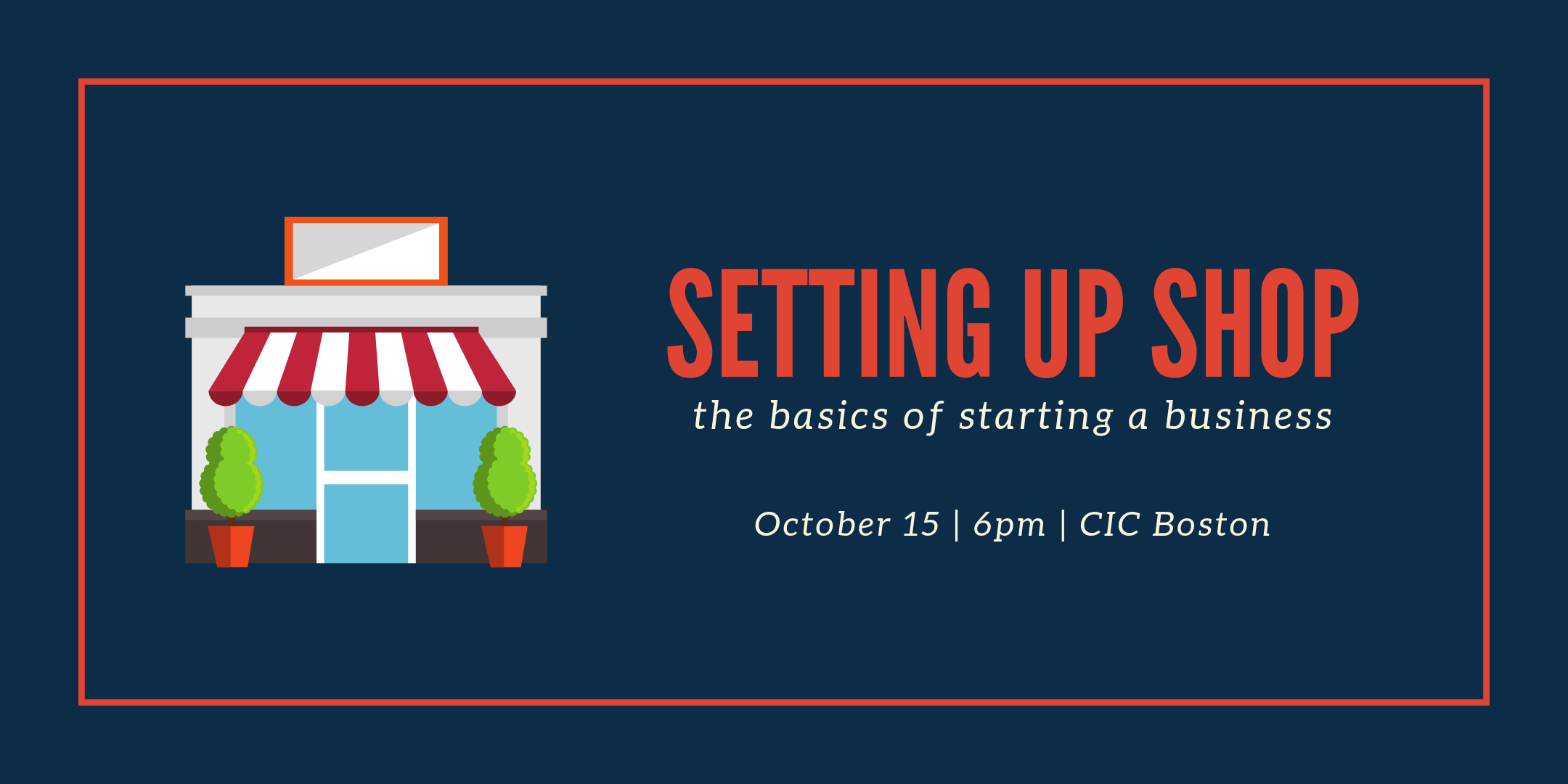 SETTING UP SHOP

the basics of starting a business

October 15 | 6pm | CIC Boston